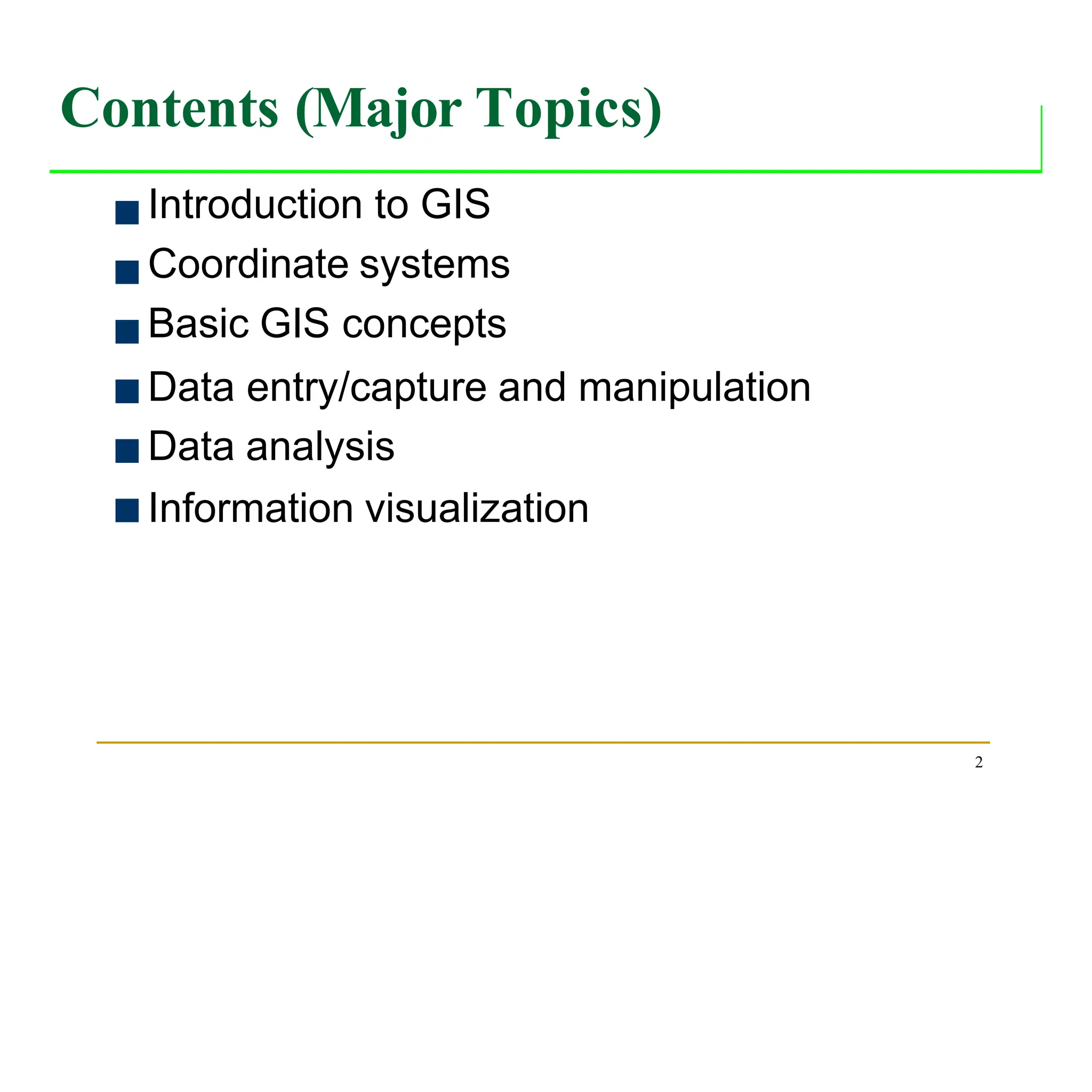 Contents (Major Topics)

- Introduction to GIS
- Coordinate systems
- Basic GIS concepts
- Data entry/capture and manipulation
- Data analysis
- Information visualization

2